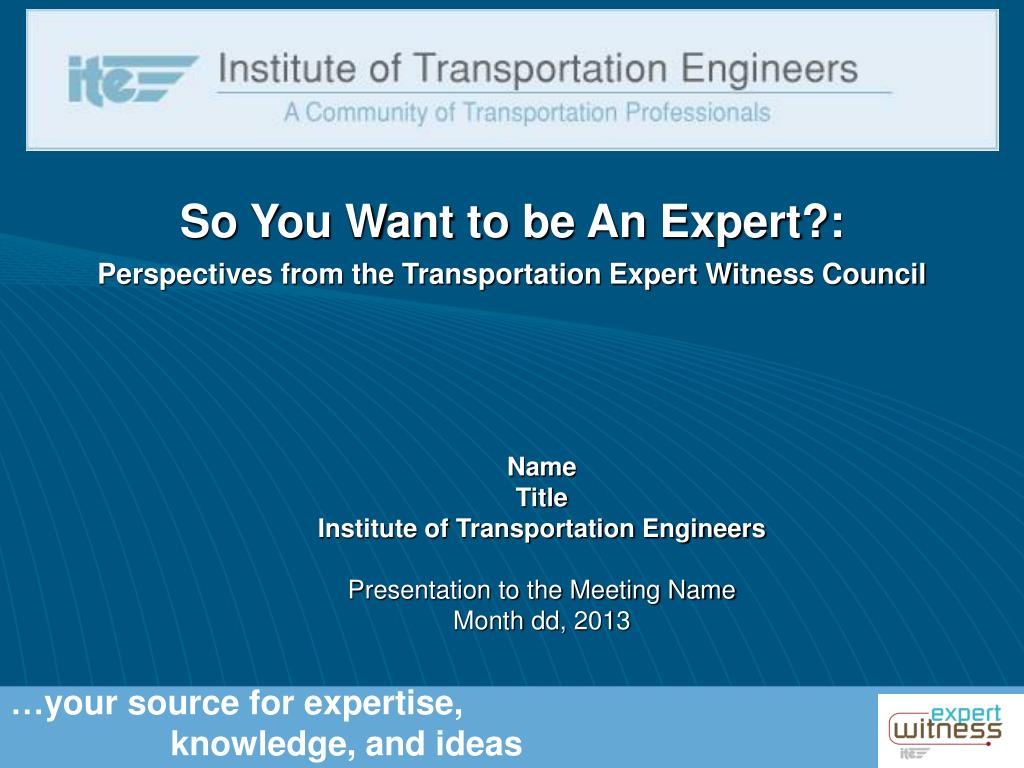 ite

Institute of Transportation Engineers

A Community of Transportation Professionals

So You Want to be An Expert?:

Perspectives from the Transportation Expert Witness Council

Name
Title
Institute of Transportation Engineers

Presentation to the Meeting Name
Month dd, 2013

…your source for expertise, knowledge, and ideas

expert witness ite